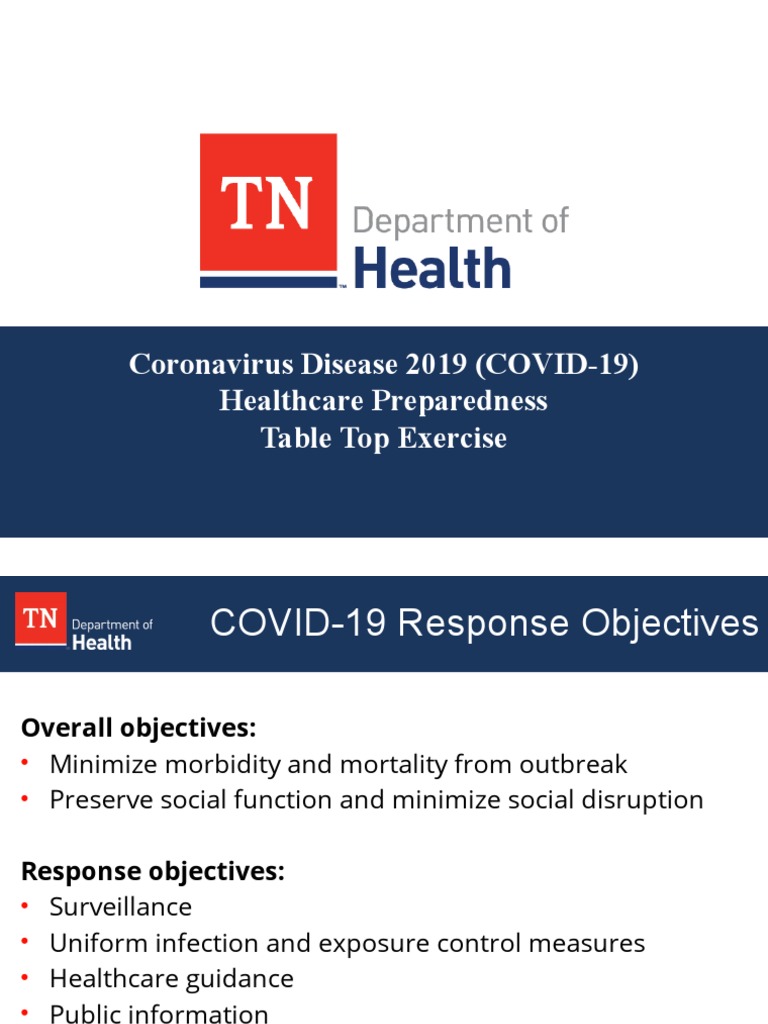 TN Department of Health

Coronavirus Disease 2019 (COVID-19)
Healthcare Preparedness
Table Top Exercise

TN Department of Health

COVID-19 Response Objectives

Overall objectives:
• Minimize morbidity and mortality from outbreak
• Preserve social function and minimize social disruption

Response objectives:
• Surveillance
• Uniform infection and exposure control measures
• Healthcare guidance
• Public information